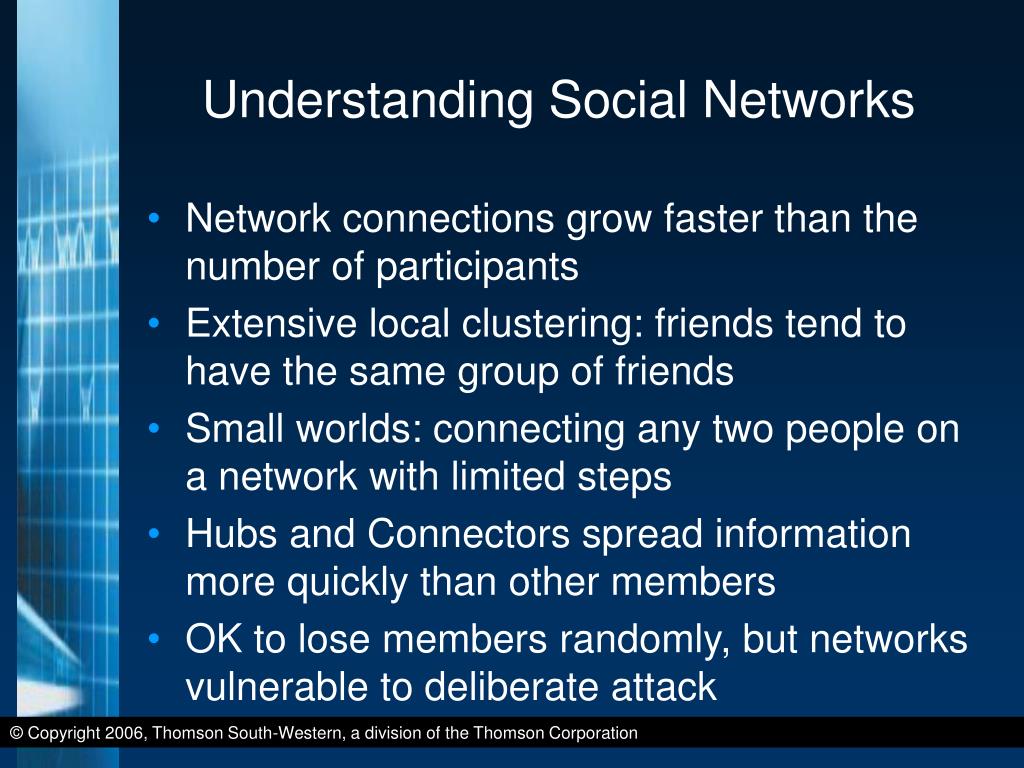 Understanding Social Networks

• Network connections grow faster than the number of participants
• Extensive local clustering: friends tend to have the same group of friends
• Small worlds: connecting any two people on a network with limited steps
• Hubs and Connectors spread information more quickly than other members
• OK to lose members randomly, but networks vulnerable to deliberate attack

© Copyright 2006, Thomson South-Western, a division of the Thomson Corporation